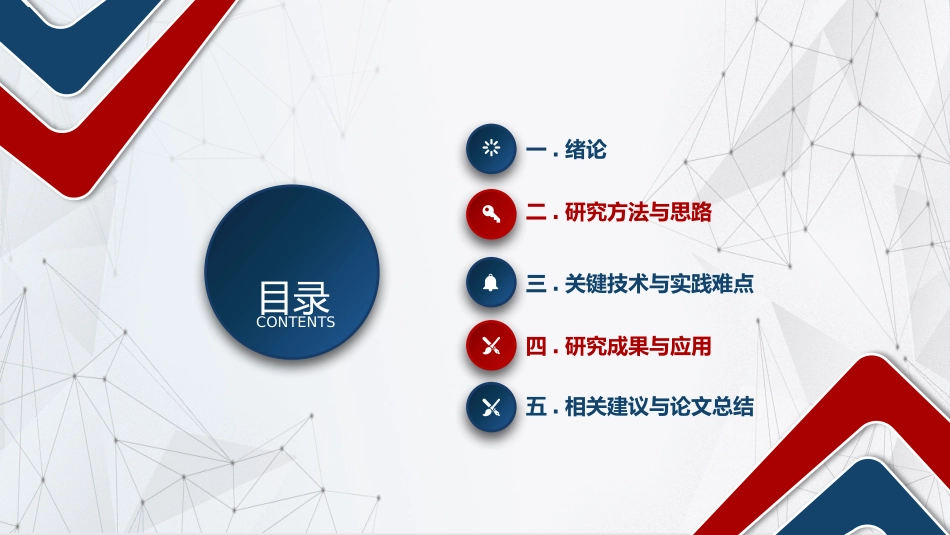 目录
CONTENTS

一 . 绪论

二 . 研究方法与思路

三 . 关键技术与实践难点

四 . 研究成果与应用

五 . 相关建议与论文总结